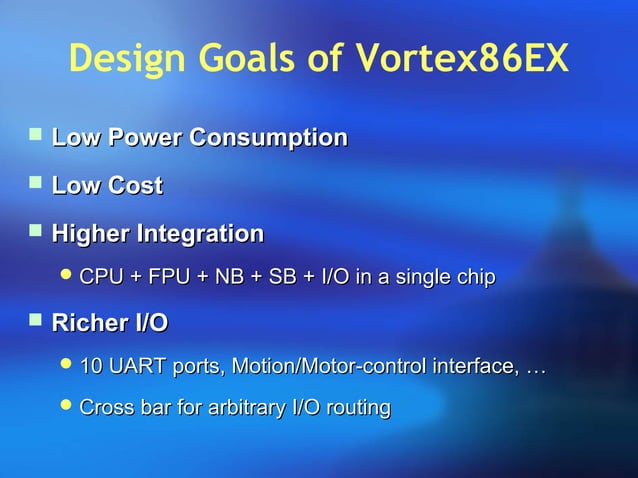 Design Goals of Vortex86EX

Low Power Consumption

Low Cost

Higher Integration

CPU + FPU + NB + SB + I/O in a single chip

Richer I/O

10 UART ports, Motion/Motor-control interface, …

Cross bar for arbitrary I/O routing